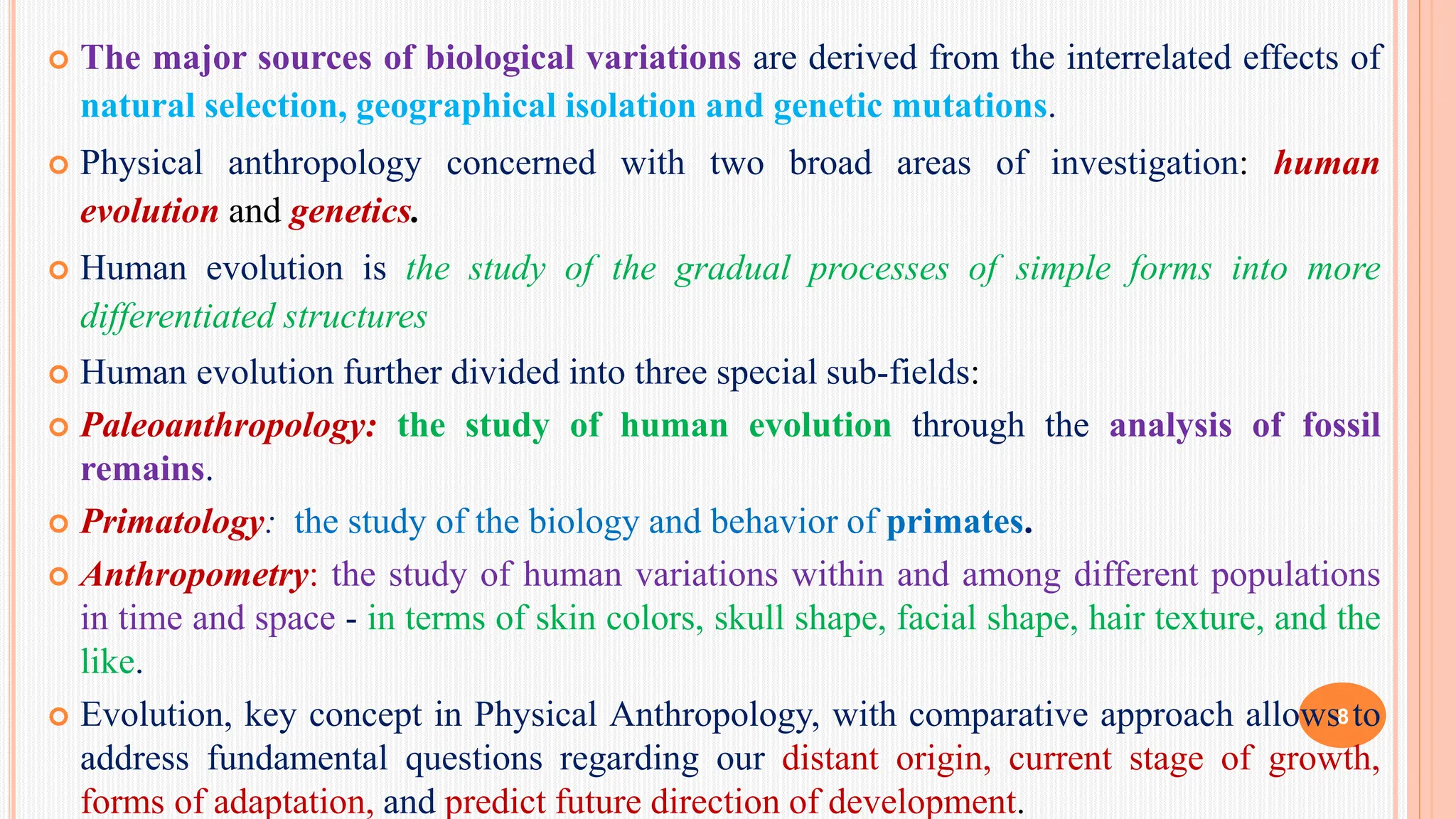 The major sources of biological variations are derived from the interrelated effects of natural selection, geographical isolation and genetic mutations.

Physical anthropology concerned with two broad areas of investigation: human evolution and genetics.

Human evolution is the study of the gradual processes of simple forms into more differentiated structures

Human evolution further divided into three special sub-fields:

Paleoanthropology: the study of human evolution through the analysis of fossil remains.

Primatology: the study of the biology and behavior of primates.

Anthropometry: the study of human variations within and among different populations in time and space - in terms of skin colors, skull shape, facial shape, hair texture, and the like.

Evolution, key concept in Physical Anthropology, with comparative approach allows to address fundamental questions regarding our distant origin, current stage of growth, forms of adaptation, and predict future direction of development.

8